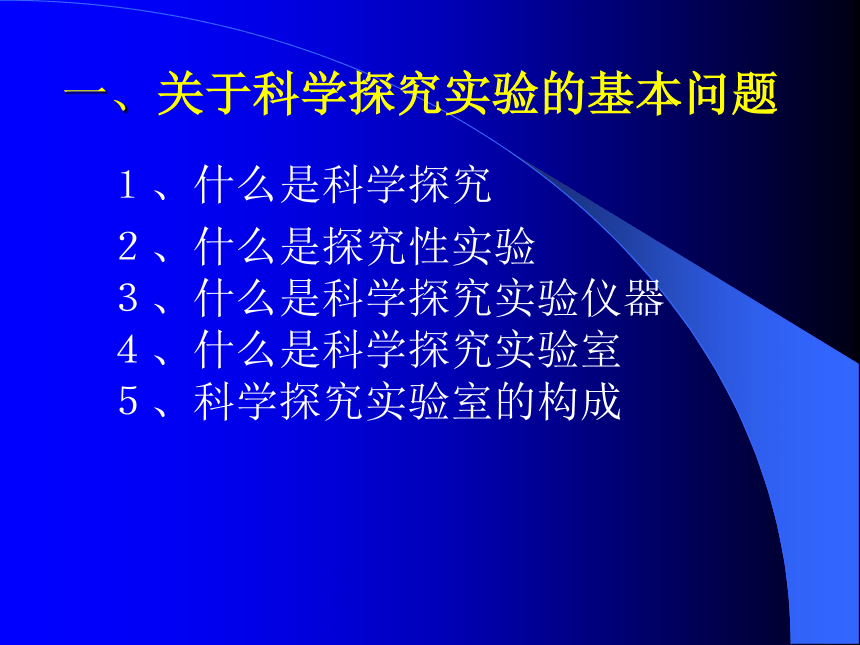 一、关于科学探究实验的基本问题

1、什么是科学探究
2、什么是探究性实验
3、什么是科学探究实验仪器
4、什么是科学探究实验室
5、科学探究实验室的构成